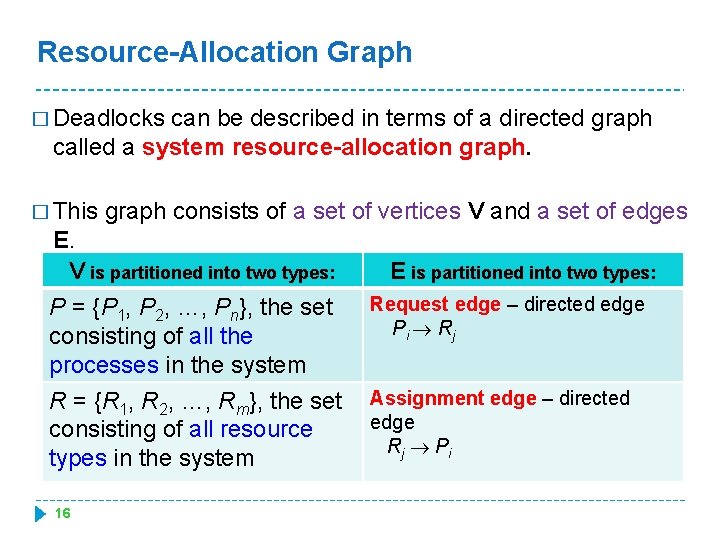 Resource-Allocation Graph

□ Deadlocks can be described in terms of a directed graph called a system resource-allocation graph.

□ This graph consists of a set of vertices V and a set of edges E.

| V is partitioned into two types: | E is partitioned into two types: |
|---|---|
| $P = \{P_1, P_2, \ldots, P_n\}$, the set consisting of all the processes in the system | Request edge – directed edge $P_i \rightarrow R_j$ |
| $R = \{R_1, R_2, \ldots, R_m\}$, the set consisting of all resource types in the system | Assignment edge – directed edge $R_j \rightarrow P_i$ |

16